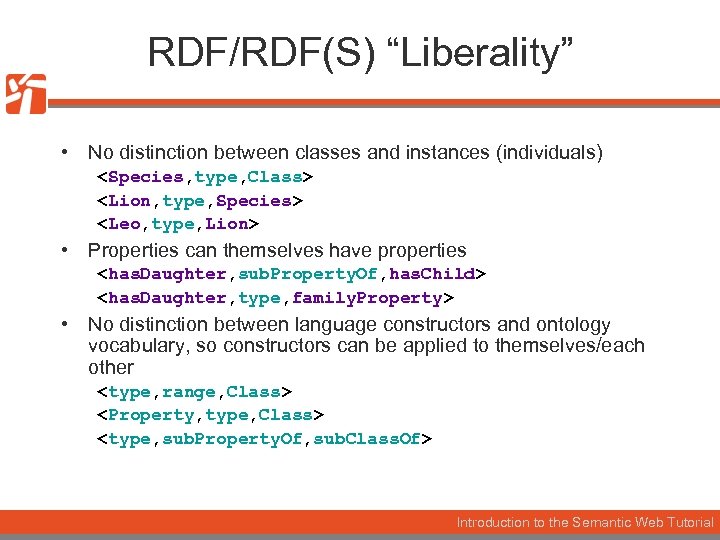 RDF/RDF(S) “Liberality”

• No distinction between classes and instances (individuals)
<Species,type,Class>
<Lion,type,Species>
<Leo,type,Lion>

• Properties can themselves have properties
<hasDaughter,subPropertyOf,hasChild>
<hasDaughter,type,familyProperty>

• No distinction between language constructors and ontology vocabulary, so constructors can be applied to themselves/each other
<type,range,Class>
<Property,type,Class>
<type,subPropertyOf,subClassOf>

Introduction to the Semantic Web Tutorial